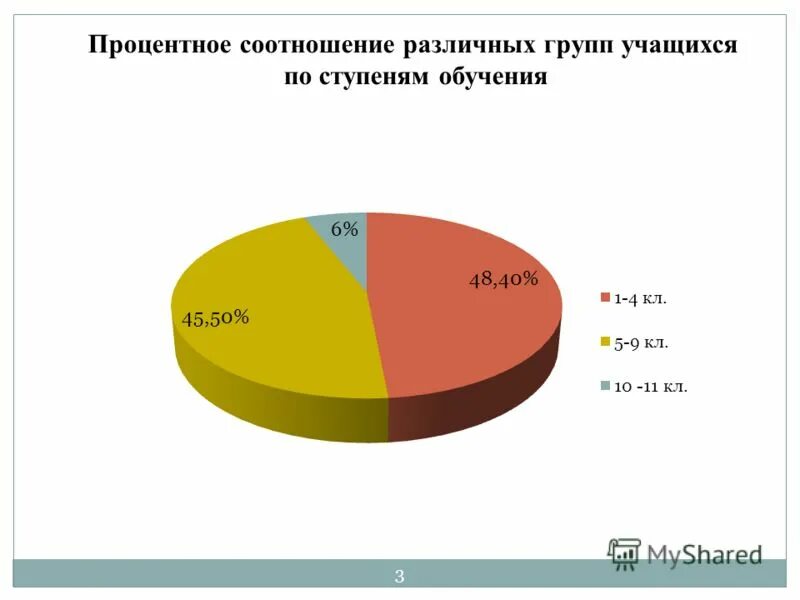 Процентное соотношение различных групп учащихся по ступеням обучения

6%

48,40%

45,50%

1-4 кл.

5-9 кл.

10 -11 кл.

MyShared

3